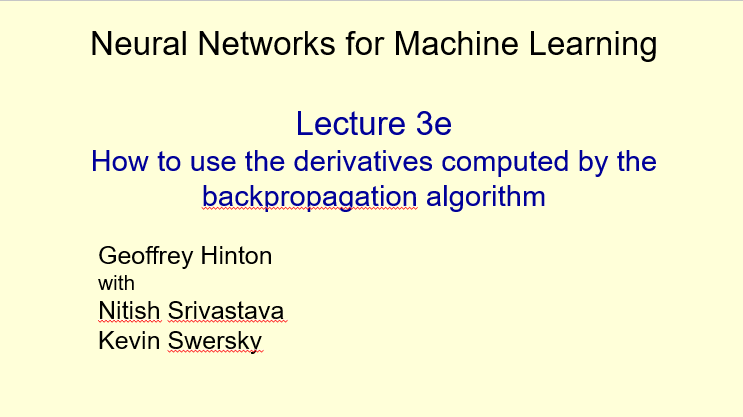 Neural Networks for Machine Learning

Lecture 3e
How to use the derivatives computed by the backpropagation algorithm

Geoffrey Hinton
with
Nitish Srivastava
Kevin Swersky